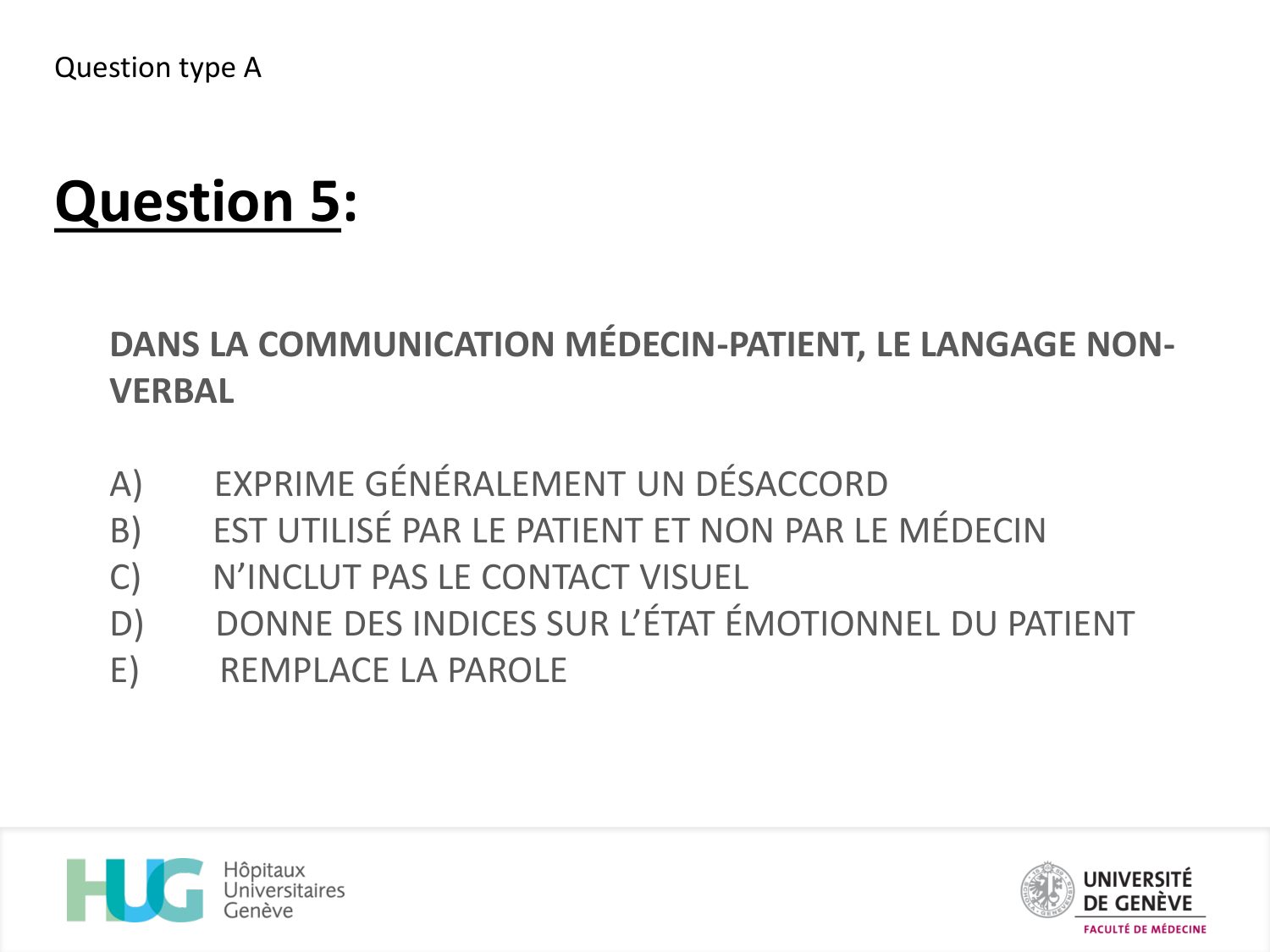 Question type A

Question 5:

DANS LA COMMUNICATION MÉDECIN-PATIENT, LE LANGAGE NON-VERBAL

A) EXPRIME GÉNÉRALEMENT UN DÉSACCORD
B) EST UTILISÉ PAR LE PATIENT ET NON PAR LE MÉDECIN
C) N'INCLUT PAS LE CONTACT VISUEL
D) DONNE DES INDICES SUR L'ÉTAT ÉMOTIONNEL DU PATIENT
E) REMPLACE LA PAROLE

HUG Hôpitaux Universitaires Genève

UNIVERSITÉ DE GENÈVE
FACULTÉ DE MÉDECINE